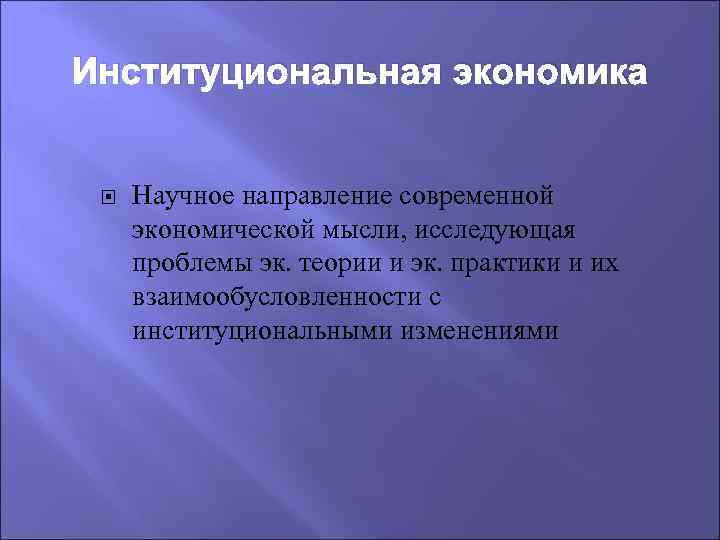 Институциональная экономика

Научное направление современной экономической мысли, исследующая проблемы эк. теории и эк. практики и их взаимообусловленности с институциональными изменениями